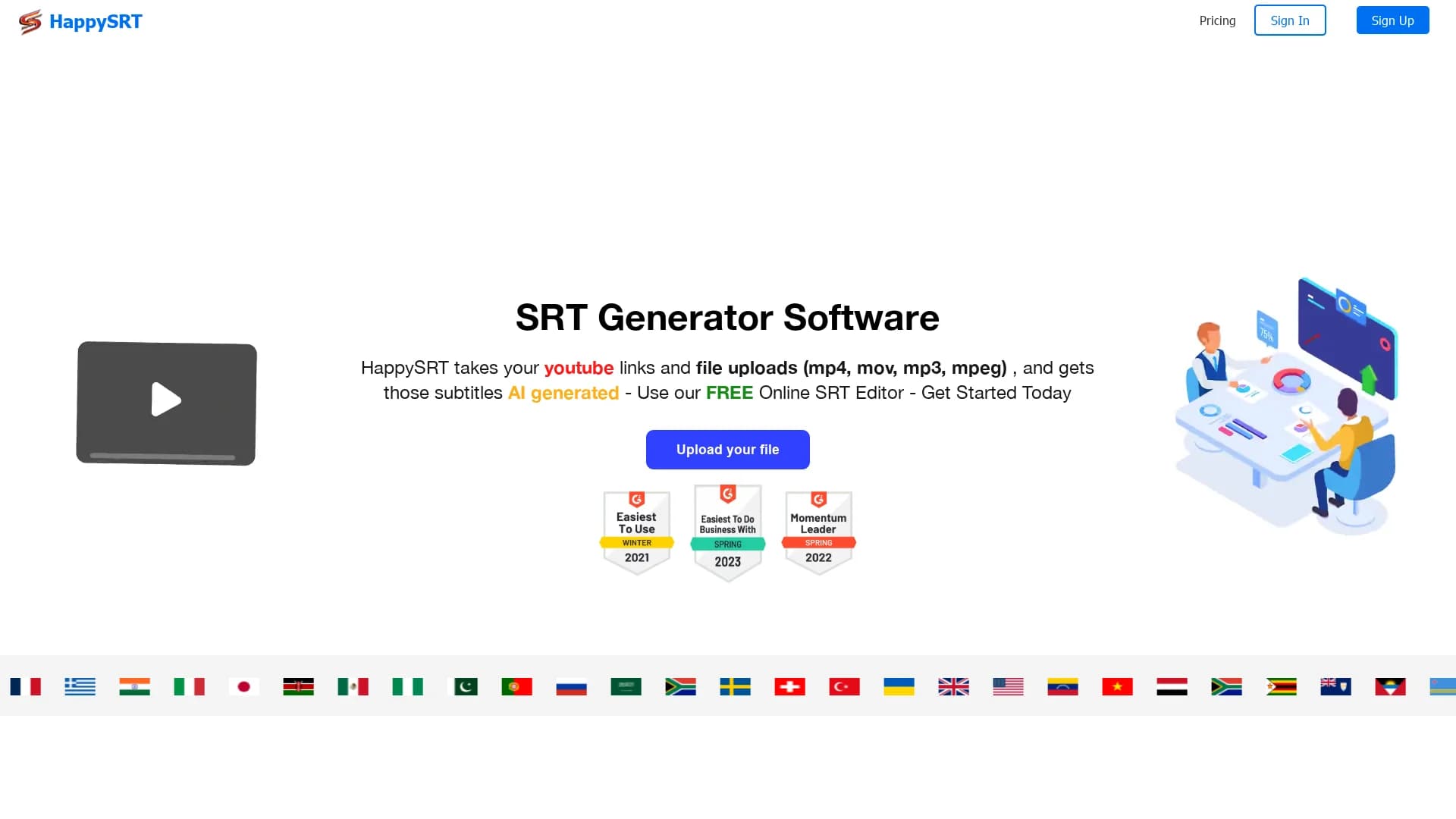 HappySRT

Pricing Sign In Sign Up

SRT Generator Software

HappySRT takes your youtube links and file uploads (mp4, mov, mp3, mpeg) , and gets those subtitles AI generated - Use our FREE Online SRT Editor - Get Started Today

Upload your file

Easiest To Use WINTER 2021

Easiest To Do Business With SPRING 2023

Momentum Leader SPRING 2022

75%